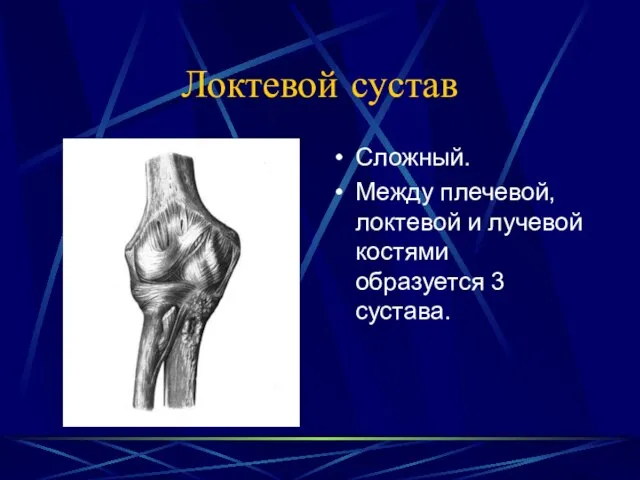 Локтевой сустав

• Сложный.
• Между плечевой, локтевой и лучевой костями образуется 3 сустава.